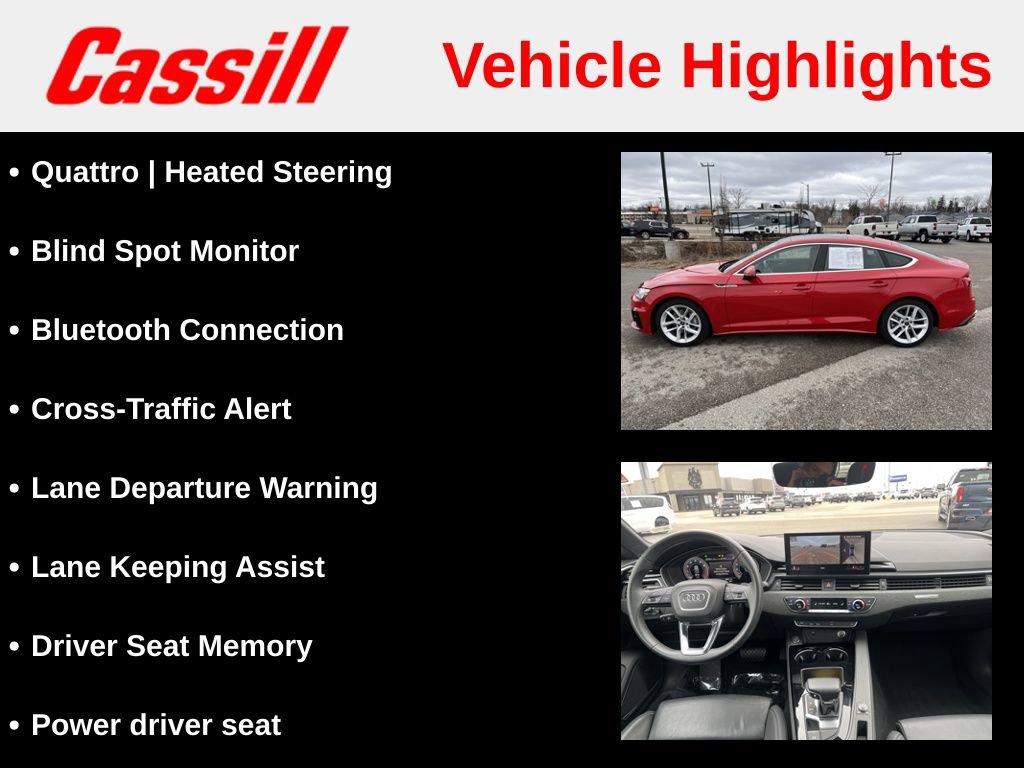 Cassill

Vehicle Highlights

• Quattro | Heated Steering

• Blind Spot Monitor

• Bluetooth Connection

• Cross-Traffic Alert

• Lane Departure Warning

• Lane Keeping Assist

• Driver Seat Memory

• Power driver seat